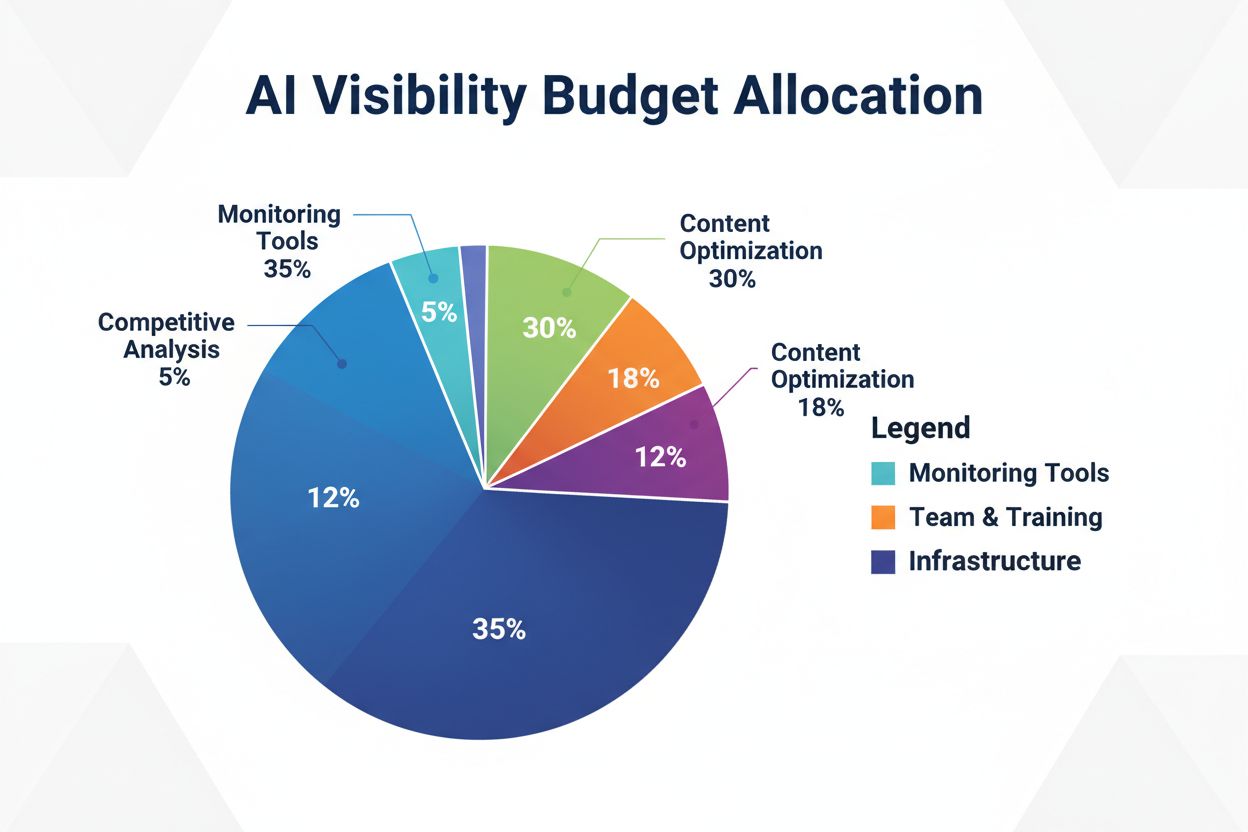 AI Visibility Budget Allocation

Monitoring Tools 35%

Competitive Analysis 5%

Content Optimization 30%

Content Optimization 18%

5%

30%

18%

12%

12%

35%

Legend

Monitoring Tools

Team & Training

Infrastructure